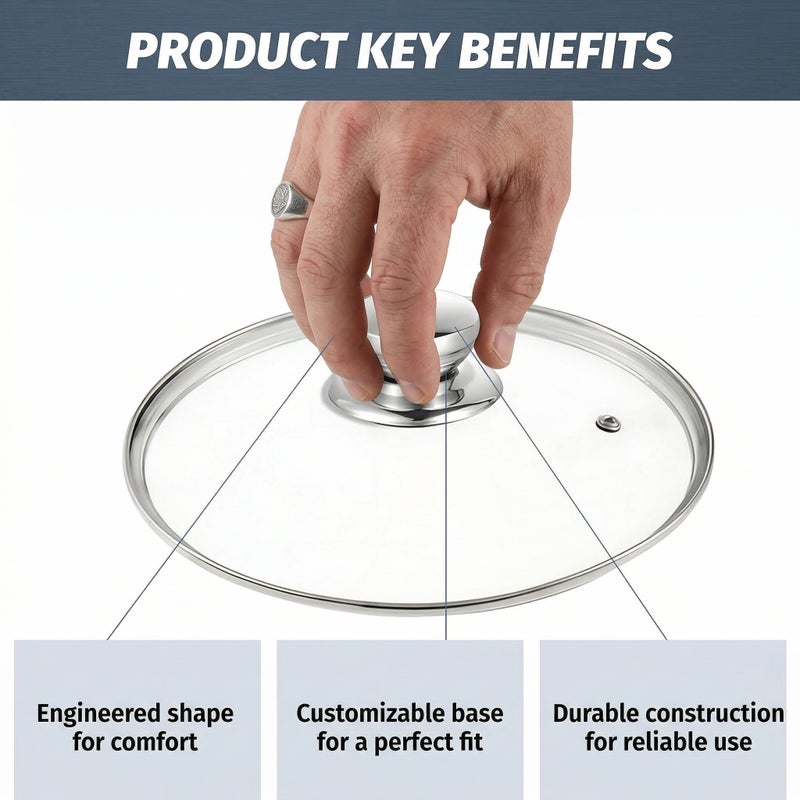 PRODUCT KEY BENEFITS

Engineered shape for comfort

Customizable base for a perfect fit

Durable construction for reliable use